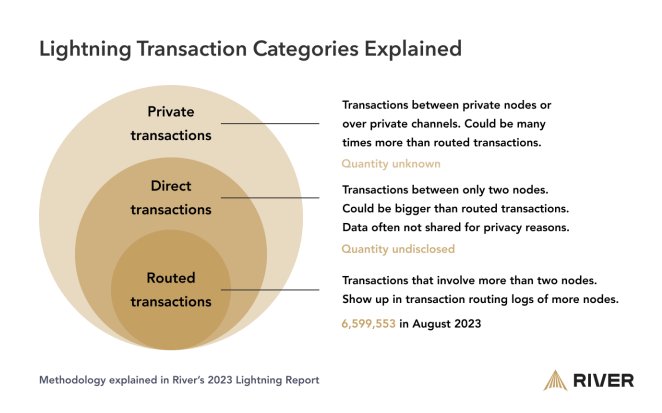 Lightning Transaction Categories Explained

Private transactions

Direct transactions

Routed transactions

Transactions between private nodes or over private channels. Could be many times more than routed transactions.

Quantity unknown

Transactions between only two nodes. Could be bigger than routed transactions. Data often not shared for privacy reasons.

Quantity undisclosed

Transactions that involve more than two nodes. Show up in transaction routing logs of more nodes.

6,599,553 in August 2023

Methodology explained in River's 2023 Lightning Report

RIVER